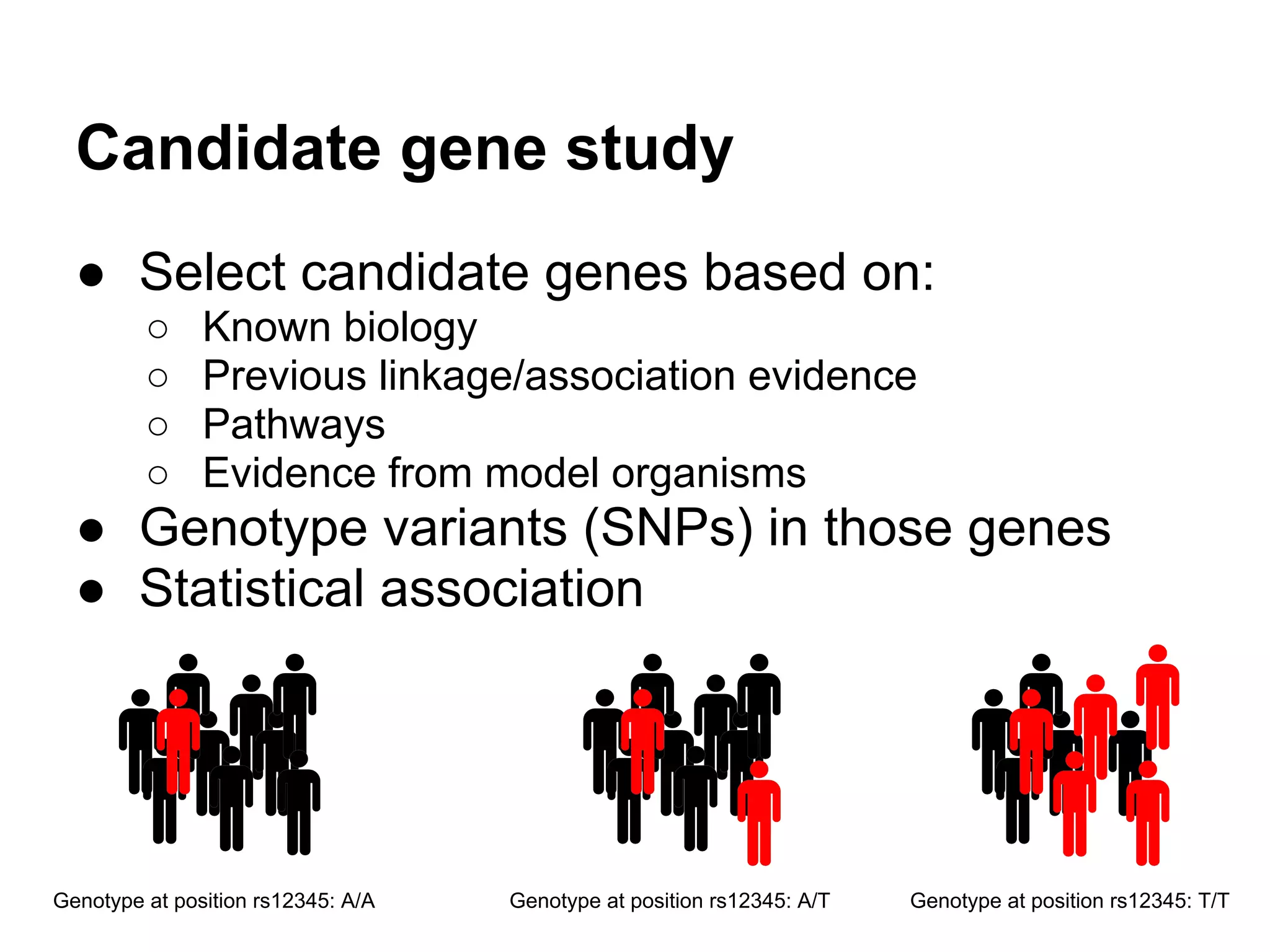 Candidate gene study

● Select candidate genes based on:
○ Known biology
○ Previous linkage/association evidence
○ Pathways
○ Evidence from model organisms
● Genotype variants (SNPs) in those genes
● Statistical association

Genotype at position rs12345: A/A

Genotype at position rs12345: A/T

Genotype at position rs12345: T/T